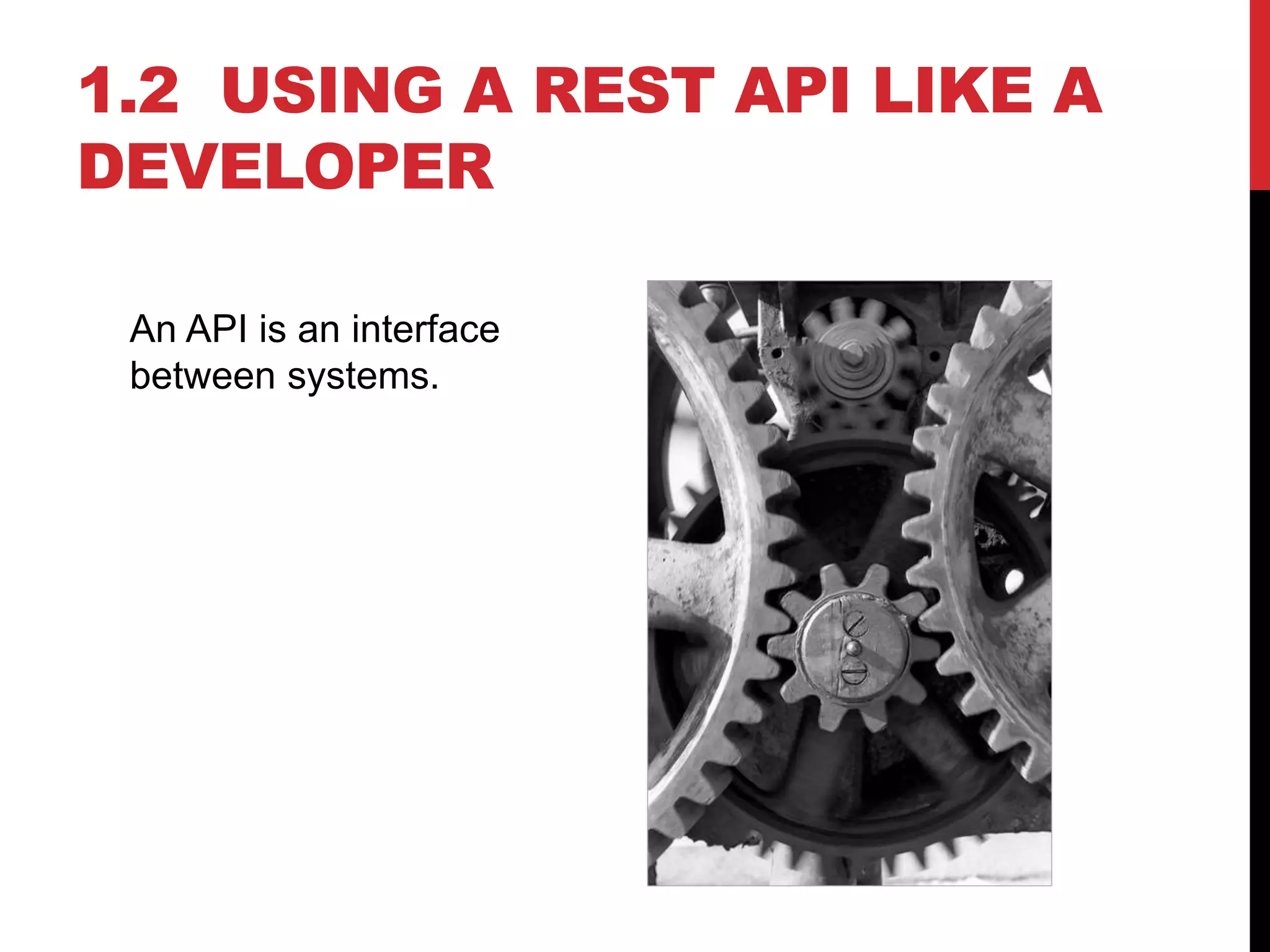 1.2 USING A REST API LIKE A DEVELOPER

An API is an interface between systems.